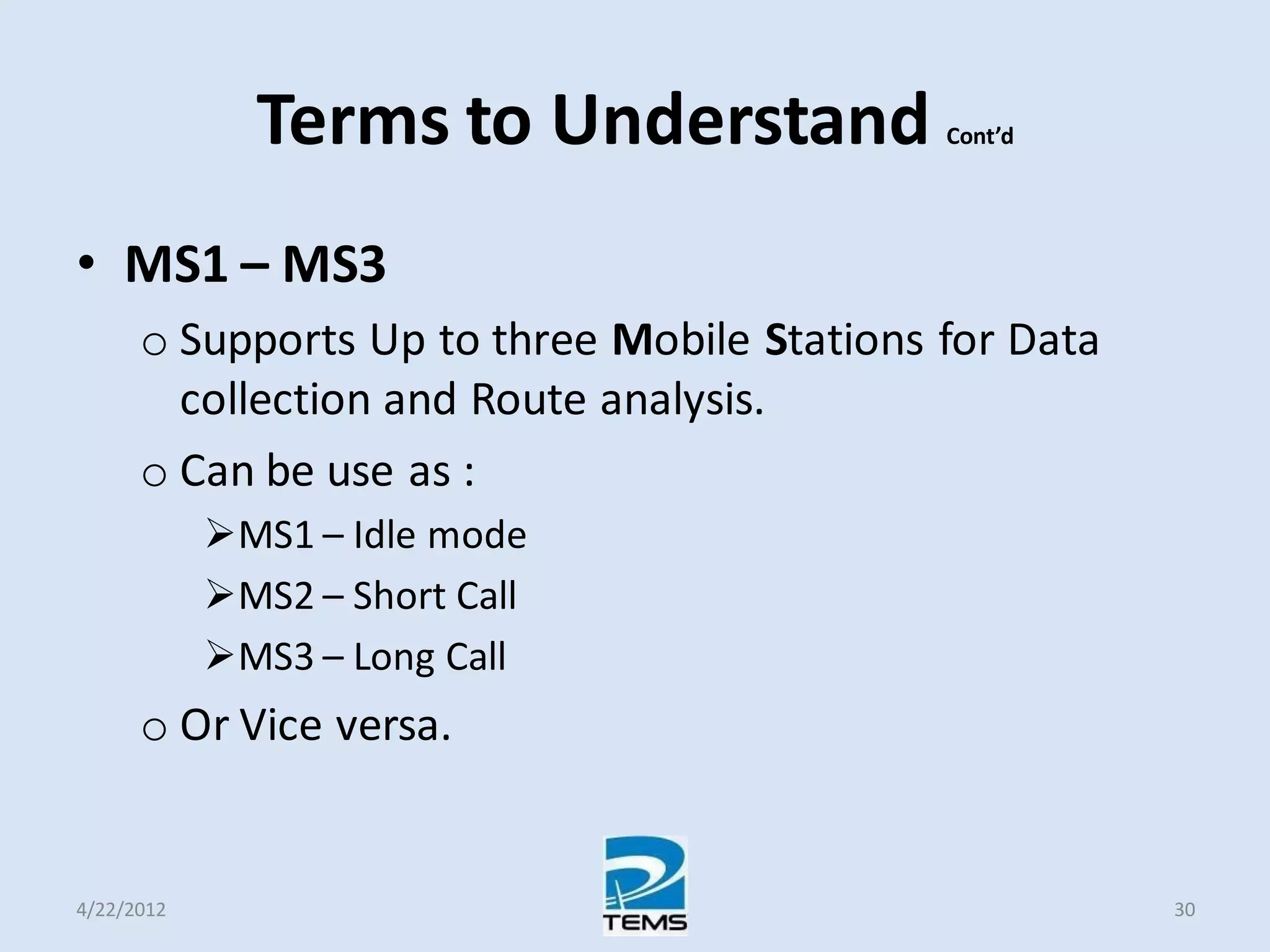 Terms to Understand Cont'd

• MS1 – MS3

o Supports Up to three Mobile Stations for Data collection and Route analysis.

o Can be use as :

➢MS1 – Idle mode

➢MS2 – Short Call

➢MS3 – Long Call

o Or Vice versa.

4/22/2012

TEMS

30